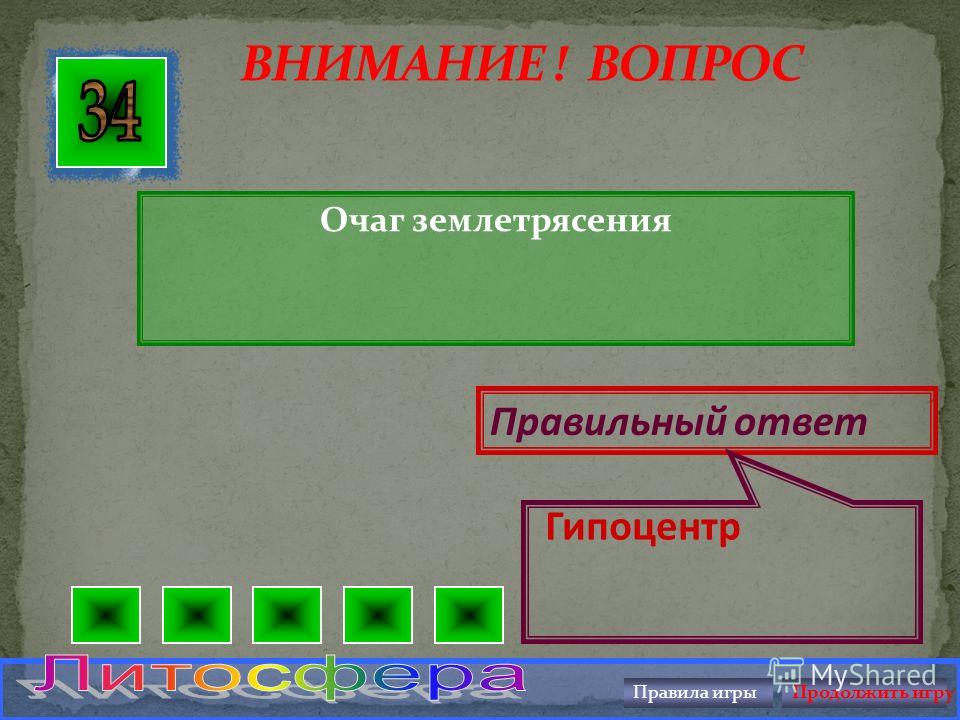 34

ВНИМАНИЕ! ВОПРОС

Очаг землетрясения

Правильный ответ

Гипоцентр

Литосфера

MyShared

Правила игры

Продолжить игру